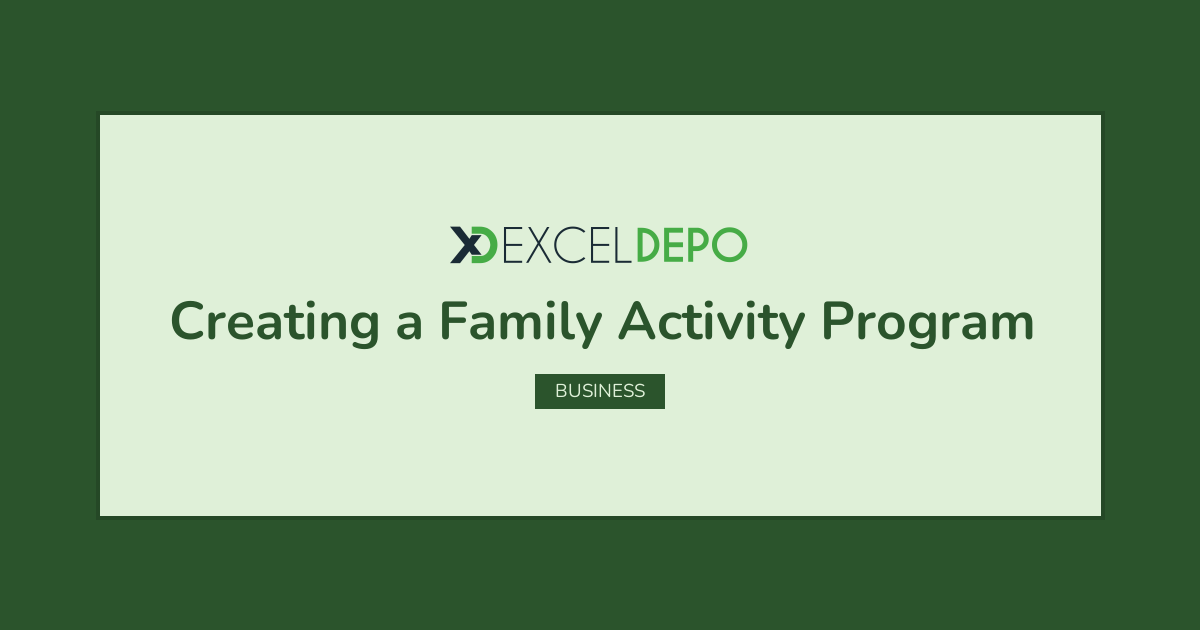 XD EXCELDEPO

Creating a Family Activity Program

BUSINESS